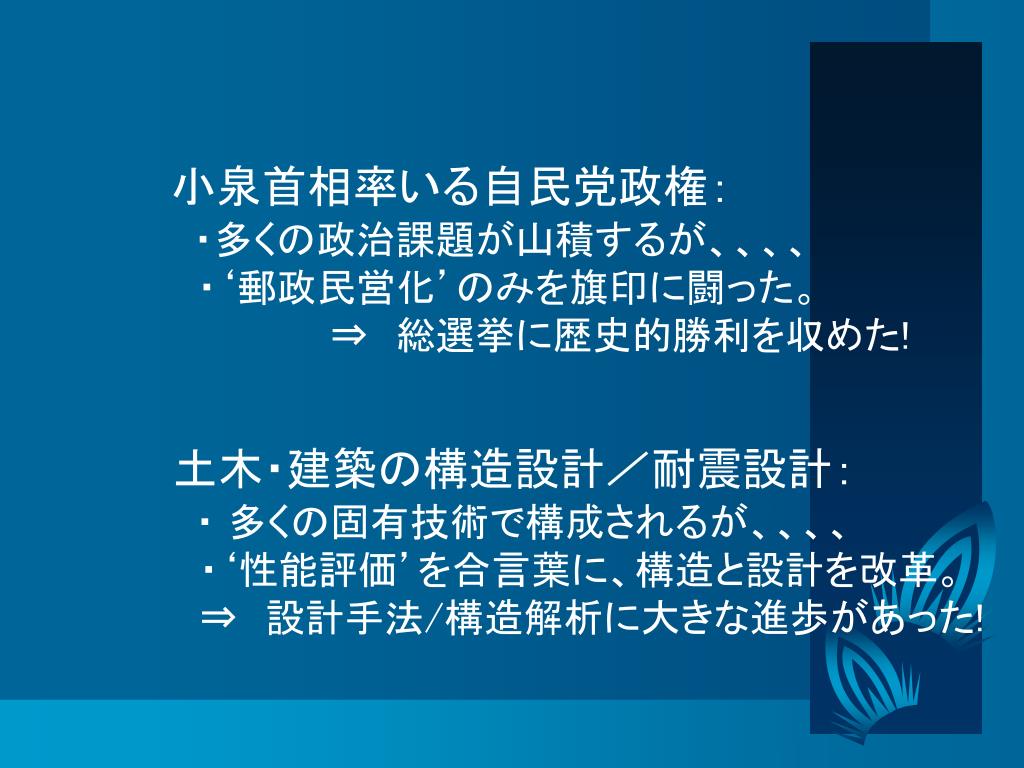 小泉首相率いる自民党政権：
・多くの政治課題が山積するが、、、、
・‘郵政民営化’のみを旗印に闘った。
⇒ 総選挙に歴史的勝利を収めた!

土木・建築の構造設計／耐震設計：
・ 多くの固有技術で構成されるが、、、、
・‘性能評価’を合言葉に、構造と設計を改革。
⇒ 設計手法/構造解析に大きな進歩があった!